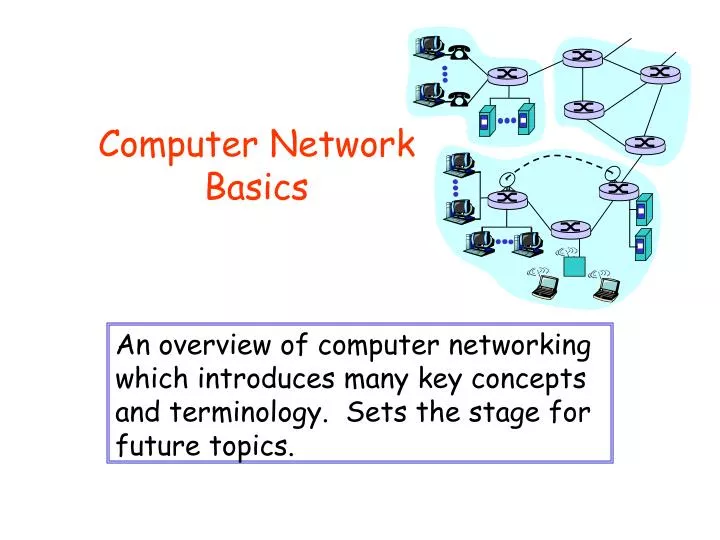 Computer Network Basics

An overview of computer networking which introduces many key concepts and terminology.  Sets the stage for future topics.